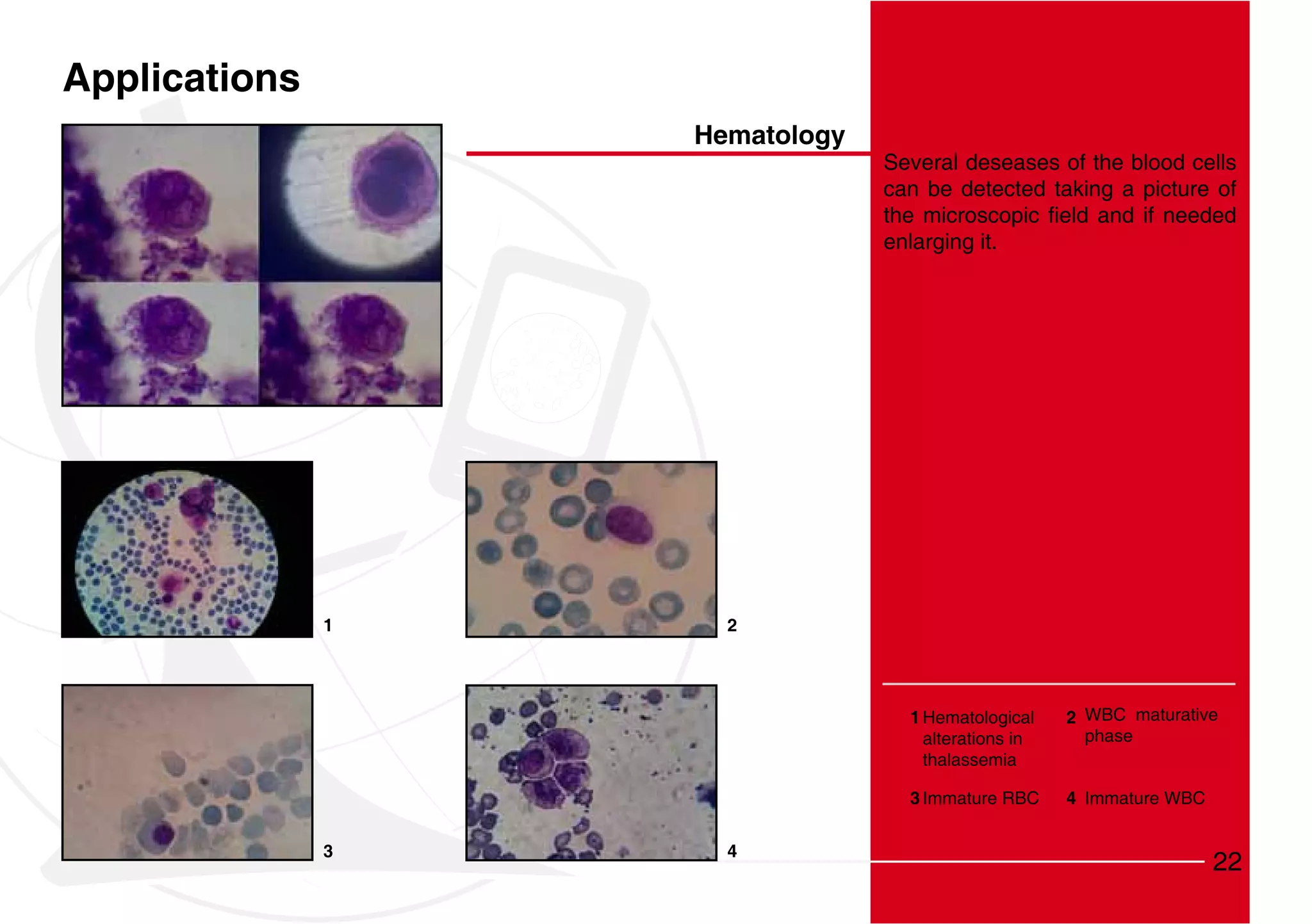 Applications

Hematology

Several deseases of the blood cells can be detected taking a picture of the microscopic field and if needed enlarging it.

1

2

3

4

1 Hematological alterations in thalassemia

2 WBC maturative phase

3 Immature RBC

4 Immature WBC

22